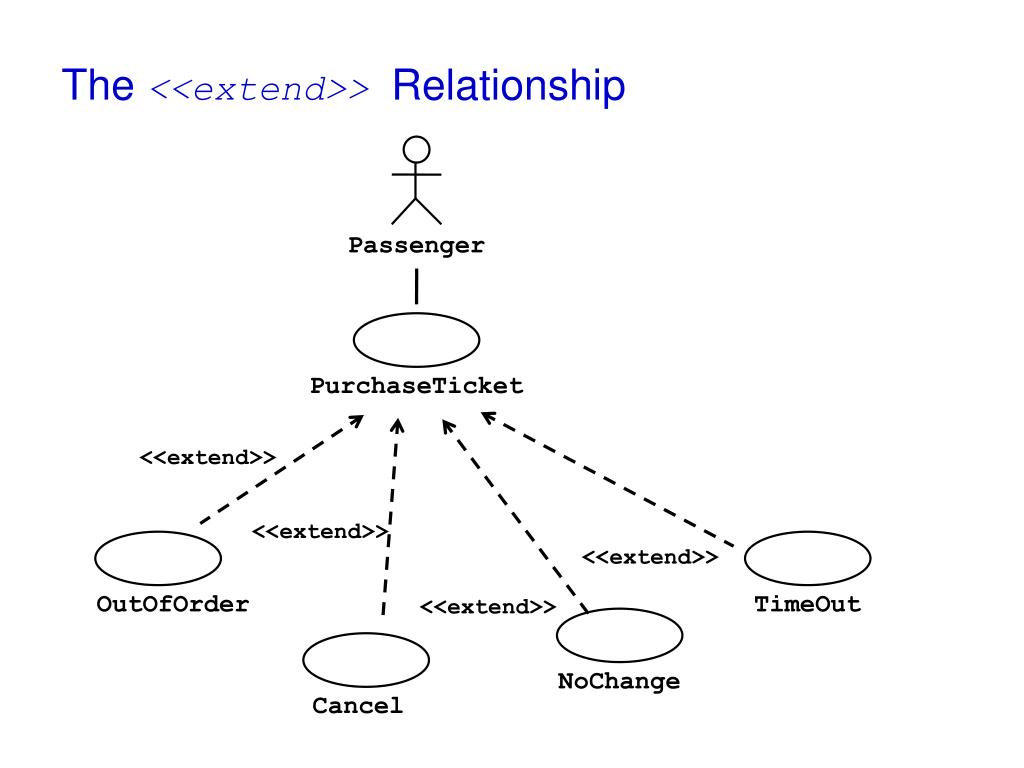 The <<extend>> Relationship

Passenger

PurchaseTicket

<<extend>>

<<extend>>

<<extend>>

<<extend>>

OutOfOrder

Cancel

NoChange

TimeOut